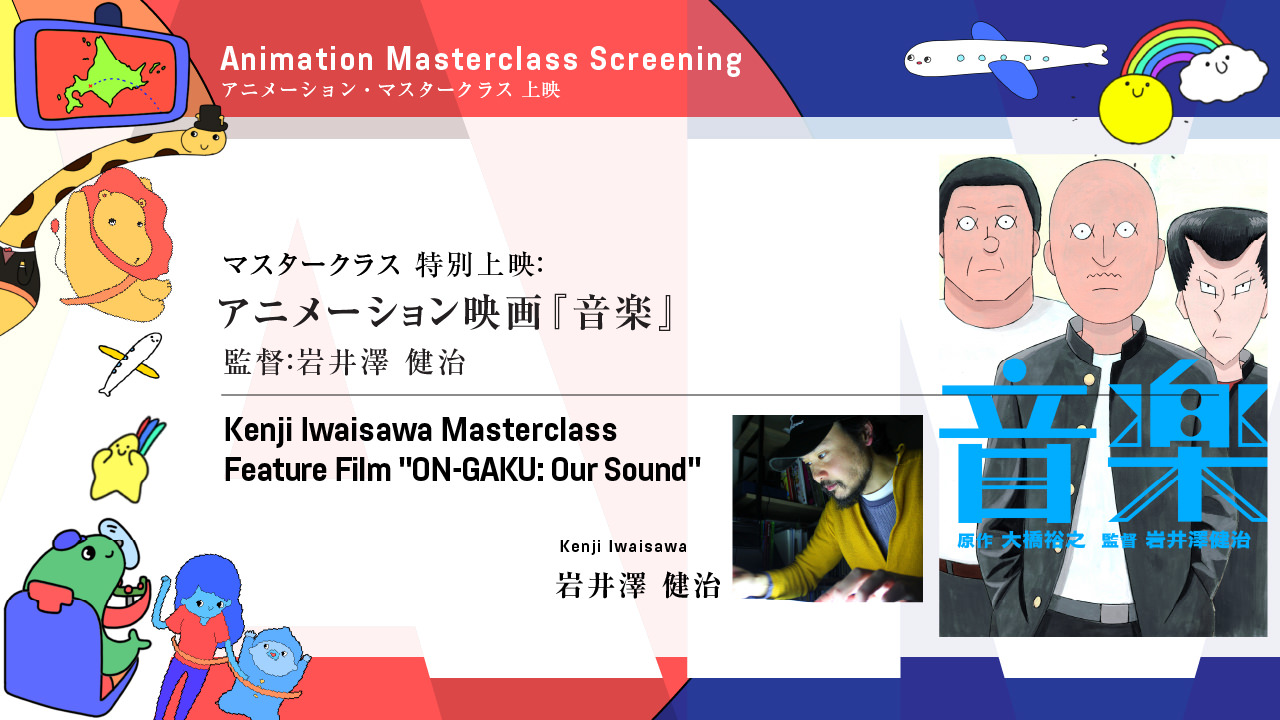 Animation Masterclass Screening
アニメーション・マスタークラス 上映

マスタークラス 特別上映:
アニメーション映画『音楽』
監督:岩井澤 健治

Kenji Iwaisawa Masterclass
Feature Film "ON-GAKU: Our Sound"

Kenji Iwaisawa
岩井澤 健治

音楽
原作 大橋裕之 監督 岩井澤健治